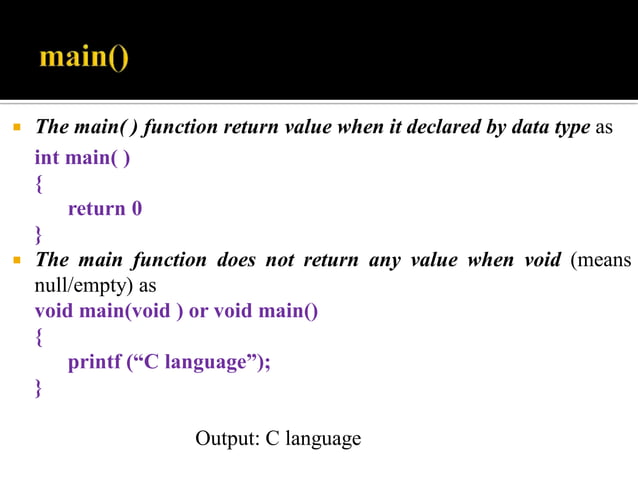 main()

The main( ) function return value when it declared by data type as
int main( )
{
return 0
}

The main function does not return any value when void (means null/empty) as
void main(void ) or void main()
{
printf (“C language”);
}

Output: C language